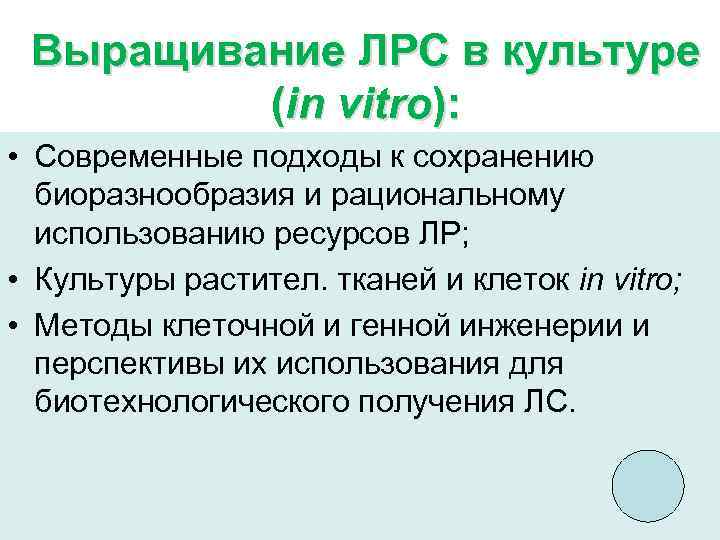 Выращивание ЛРС в культуре (in vitro):

• Современные подходы к сохранению биоразнообразия и рациональному использованию ресурсов ЛР;
• Культуры растител. тканей и клеток in vitro;
• Методы клеточной и генной инженерии и перспективы их использования для биотехнологического получения ЛС.